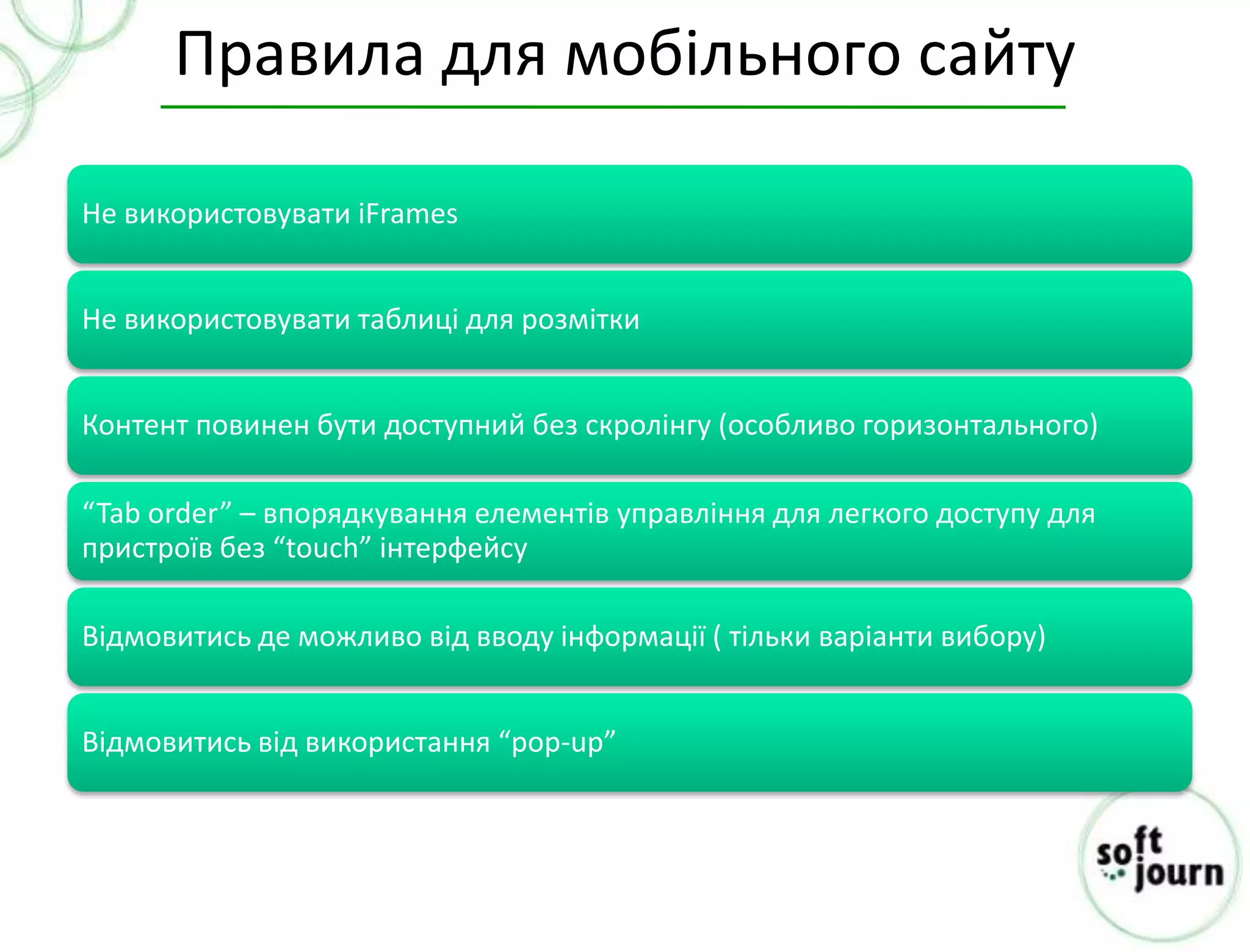 Правила для мобільного сайту

Не використовувати iFrames

Не використовувати таблиці для розмітки

Контент повинен бути доступний без скролінгу (особливо горизонтального)

“Tab order” – впорядкування елементів управління для легкого доступу для пристроїв без “touch” інтерфейсу

Відмовитись де можливо від вводу інформації ( тільки варіанти вибору)

Відмовитись від використання “pop-up”

soft journ